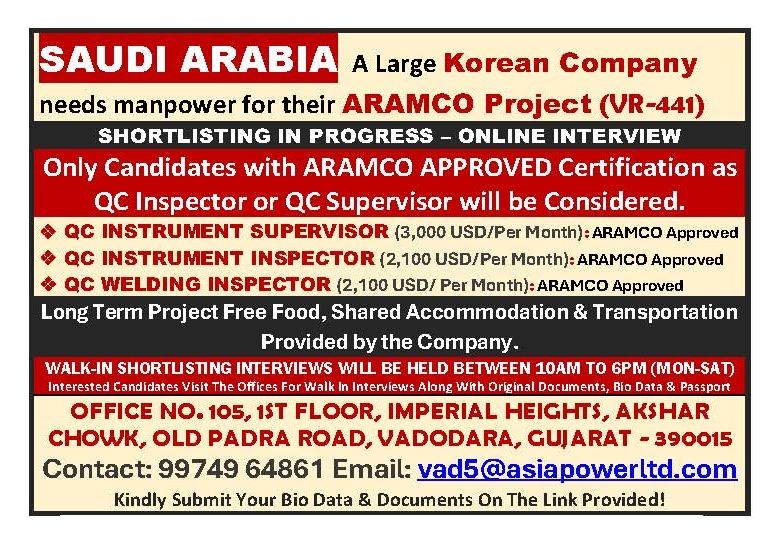 SAUDI ARABIA A Large Korean Company needs manpower for their ARAMCO Project (VR-441)

SHORTLISTING IN PROGRESS – ONLINE INTERVIEW

Only Candidates with ARAMCO APPROVED Certification as QC Inspector or QC Supervisor will be Considered.

❖ QC INSTRUMENT SUPERVISOR (3,000 USD/Per Month): ARAMCO Approved
❖ QC INSTRUMENT INSPECTOR (2,100 USD/Per Month): ARAMCO Approved
❖ QC WELDING INSPECTOR (2,100 USD/ Per Month): ARAMCO Approved

Long Term Project Free Food, Shared Accommodation & Transportation Provided by the Company.

WALK-IN SHORTLISTING INTERVIEWS WILL BE HELD BETWEEN 10AM TO 6PM (MON-SAT)
Interested Candidates Visit The Offices For Walk In Interviews Along With Original Documents, Bio Data & Passport

OFFICE NO. 105, 1ST FLOOR, IMPERIAL HEIGHTS, AKSHAR CHOWK, OLD PADRA ROAD, VADODARA, GUJARAT - 390015

Contact: 99749 64861 Email: vad5@asiapowerltd.com

Kindly Submit Your Bio Data & Documents On The Link Provided!